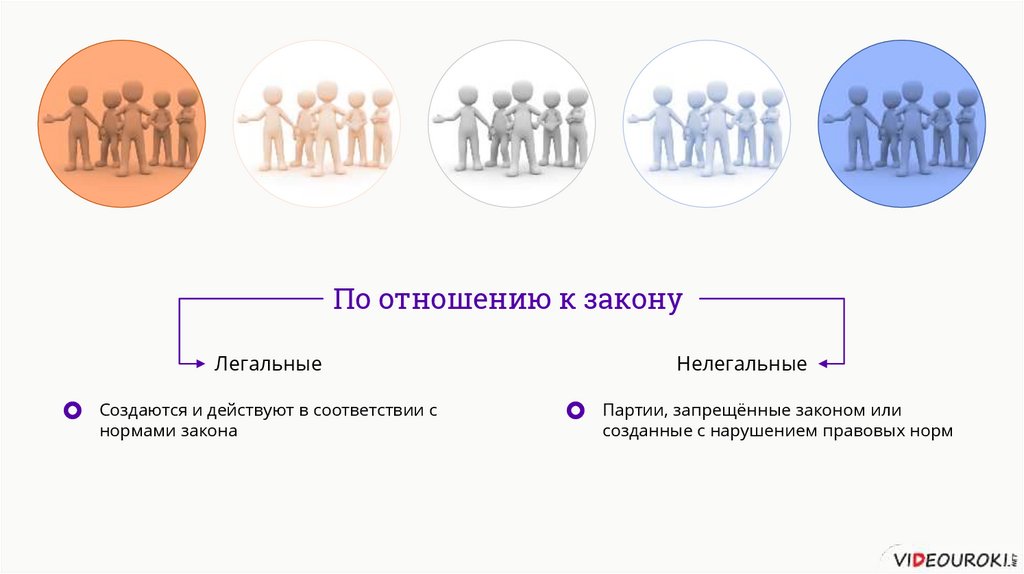 По отношению к закону

Легальные

Создаются и действуют в соответствии с нормами закона

Нелегальные

Партии, запрещённые законом или созданные с нарушением правовых норм

VIDEOUROKI.NET